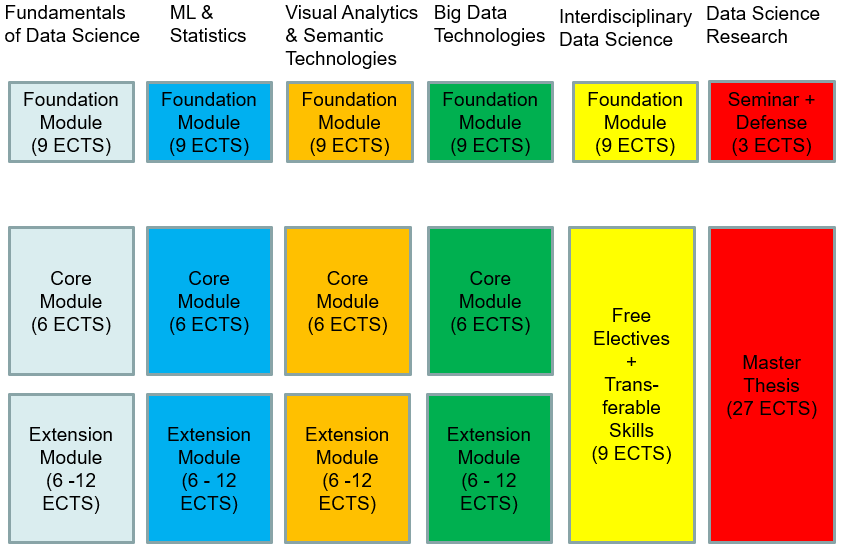 Fundamentals of Data Science

Foundation Module (9 ECTS)

Core Module (6 ECTS)

Extension Module (6 -12 ECTS)

ML & Statistics

Foundation Module (9 ECTS)

Core Module (6 ECTS)

Extension Module (6 - 12 ECTS)

Visual Analytics & Semantic Technologies

Foundation Module (9 ECTS)

Core Module (6 ECTS)

Extension Module (6 -12 ECTS)

Big Data Technologies

Foundation Module (9 ECTS)

Core Module (6 ECTS)

Extension Module (6 - 12 ECTS)

Interdisciplinary Data Science

Foundation Module (9 ECTS)

Free Electives + Transferable Skills (9 ECTS)

Data Science Research

Seminar + Defense (3 ECTS)

Master Thesis (27 ECTS)